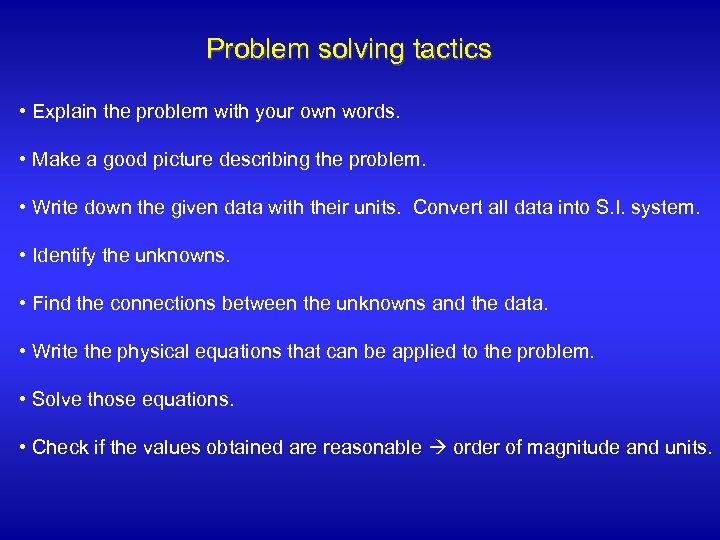 Problem solving tactics

• Explain the problem with your own words.

• Make a good picture describing the problem.

• Write down the given data with their units. Convert all data into S.I. system.

• Identify the unknowns.

• Find the connections between the unknowns and the data.

• Write the physical equations that can be applied to the problem.

• Solve those equations.

• Check if the values obtained are reasonable → order of magnitude and units.